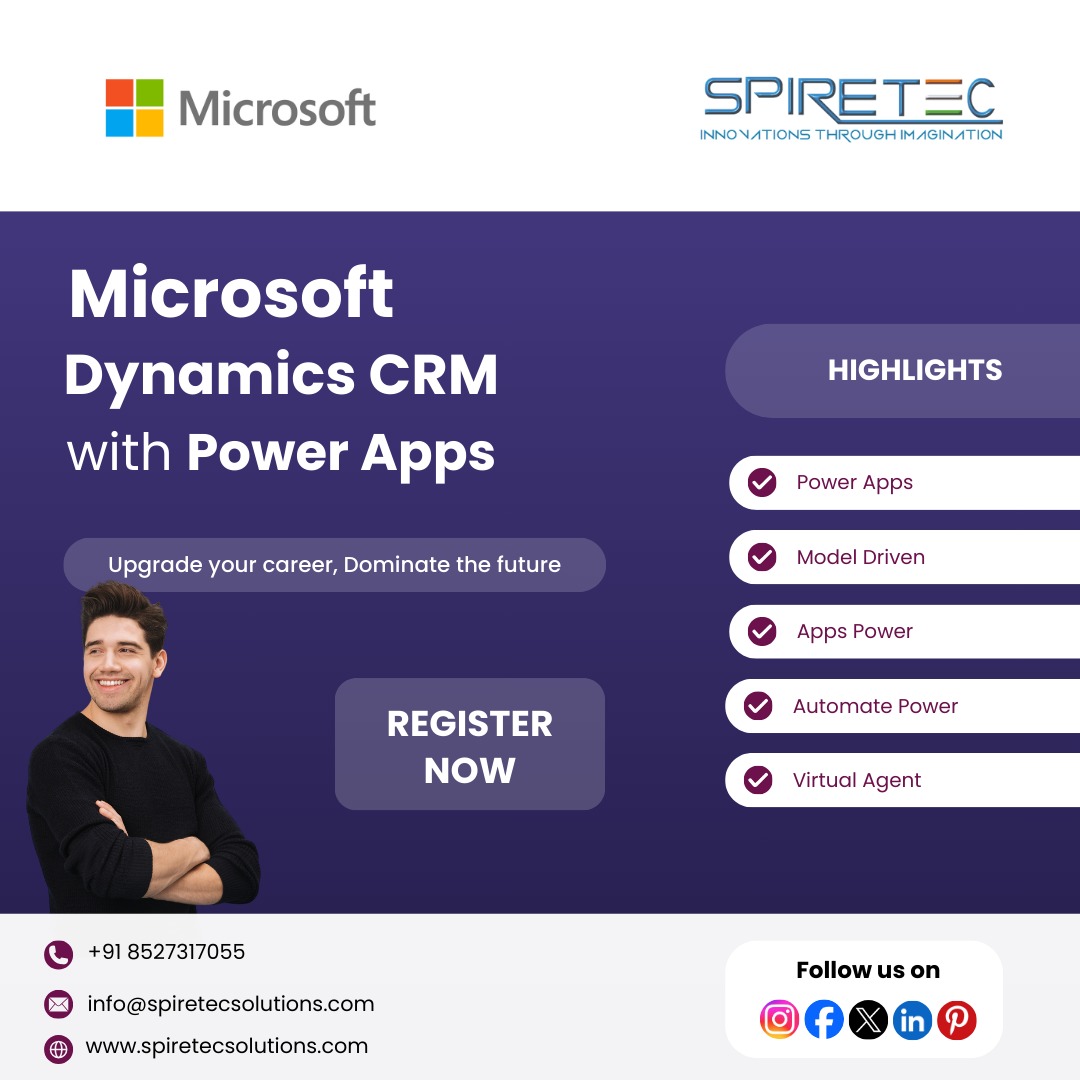 Microsoft

SPIRETEC
INNOVATIONS THROUGH IMAGINATION

Microsoft Dynamics CRM with Power Apps

Upgrade your career, Dominate the future

REGISTER NOW

HIGHLIGHTS

Power Apps

Model Driven

Apps Power

Automate Power

Virtual Agent

+91 8527317055

info@spiretecsolutions.com

www.spiretecsolutions.com

Follow us on